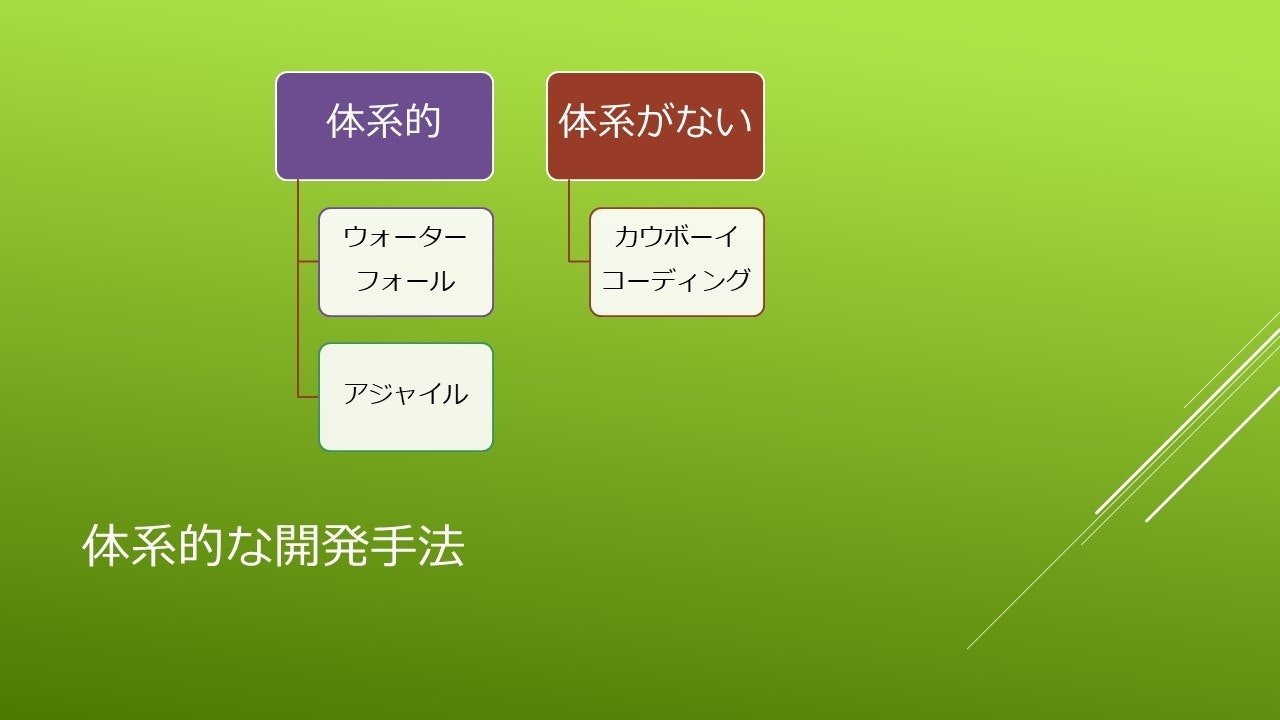 体系的

ウォーターフォール

アジャイル

体系がない

カウボーイコーディング

体系的な開発手法